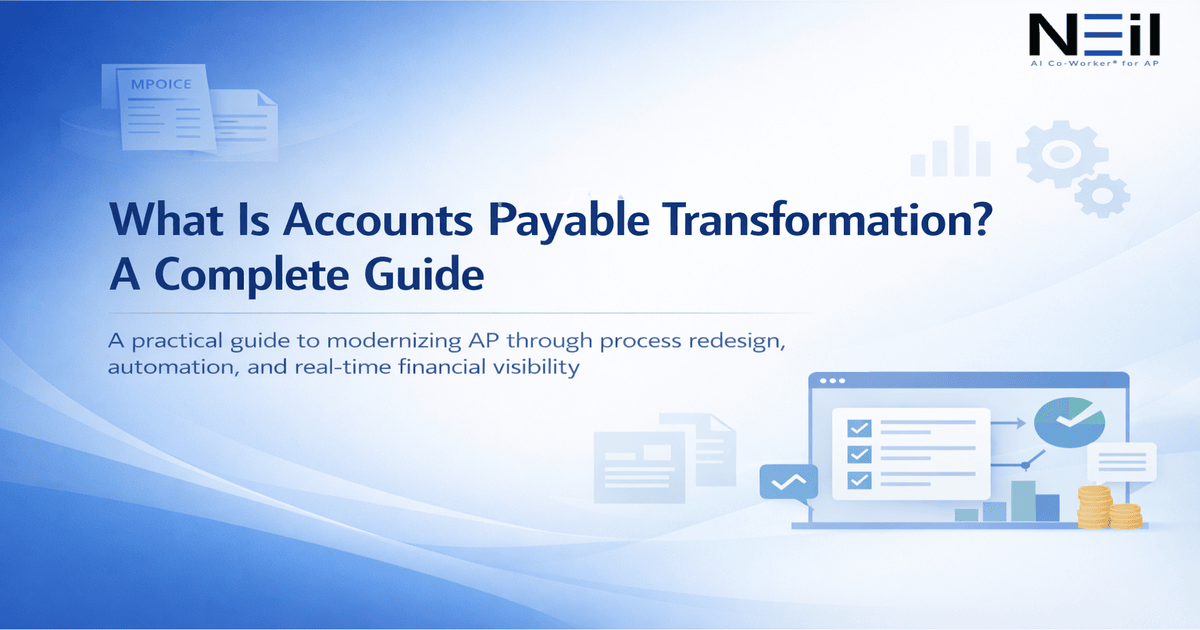 NEil
AI Co-Worker® for AP

MPOICE

What Is Accounts Payable Transformation?
A Complete Guide

A practical guide to modernizing AP through process redesign, automation, and real-time financial visibility